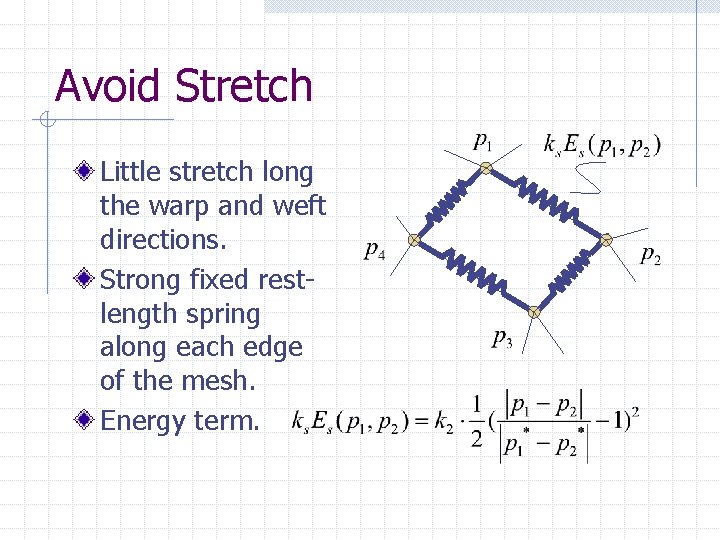 Avoid Stretch

Little stretch long the warp and weft directions.

Strong fixed rest-length spring along each edge of the mesh.

Energy term.

$p_1$ $k_s E_s(p_1, p_2)$

$p_4$ $p_2$

$p_3$

$k_s E_s(p_1, p_2) = k_2 \cdot \frac{1}{2}(\frac{|p_1 - p_2|}{|p_1^* - p_2^*|} - 1)^2$